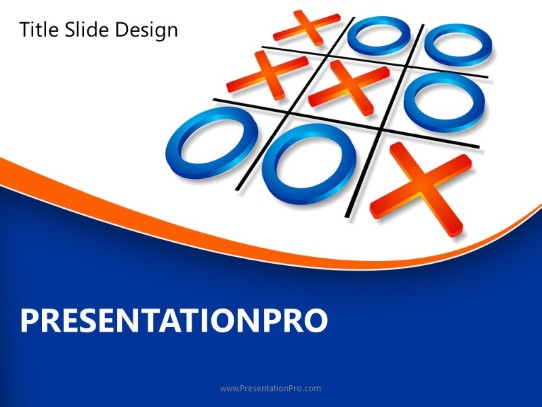 Title Slide Design

PRESENTATIONPRO

www.PresentationPro.com